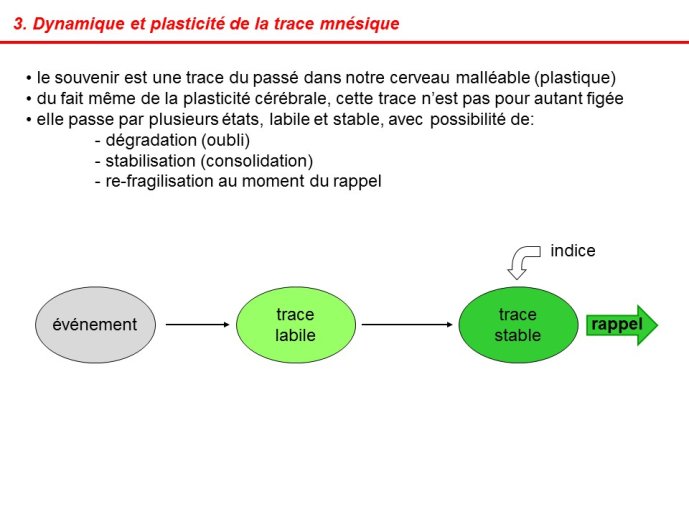 3. Dynamique et plasticité de la trace mnésique

• le souvenir est une trace du passé dans notre cerveau malléable (plastique)
• du fait même de la plasticité cérébrale, cette trace n'est pas pour autant figée
• elle passe par plusieurs états, labile et stable, avec possibilité de:
- dégradation (oubli)
- stabilisation (consolidation)
- re-fragilisation au moment du rappel

indice

événement

trace labile

trace stable

rappel